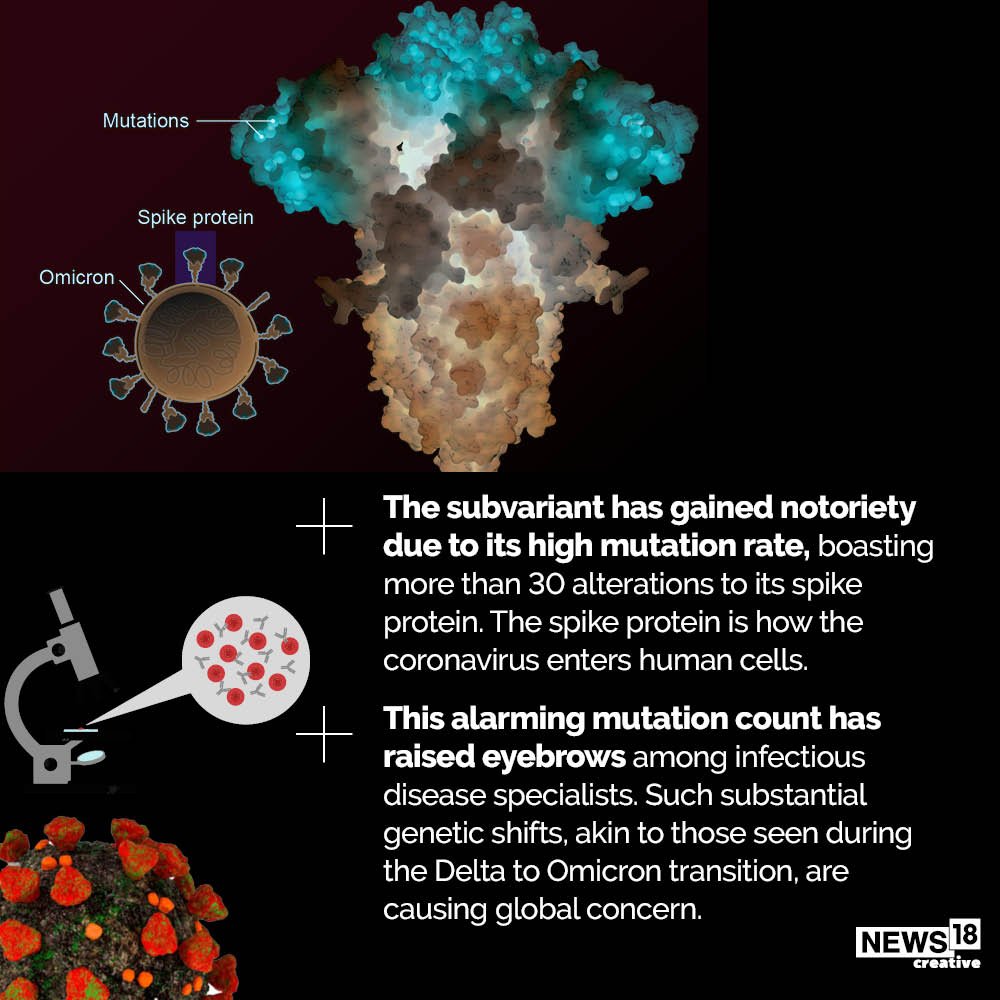 Mutations

Spike protein

Omicron

The subvariant has gained notoriety due to its high mutation rate, boasting more than 30 alterations to its spike protein. The spike protein is how the coronavirus enters human cells.

This alarming mutation count has raised eyebrows among infectious disease specialists. Such substantial genetic shifts, akin to those seen during the Delta to Omicron transition, are causing global concern.

NEWS18 creative